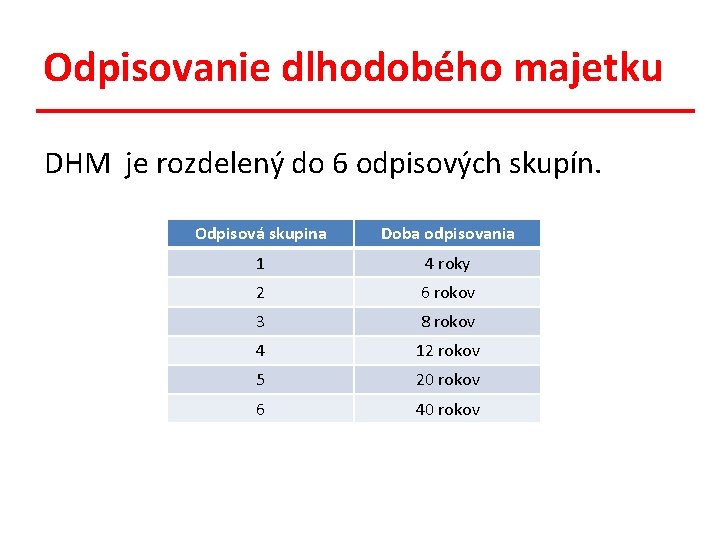 Odpisovanie dlhodobého majetku

DHM je rozdelený do 6 odpisových skupín.

| Odpisová skupina | Doba odpisovania |
|---|---|
| 1 | 4 roky |
| 2 | 6 rokov |
| 3 | 8 rokov |
| 4 | 12 rokov |
| 5 | 20 rokov |
| 6 | 40 rokov |